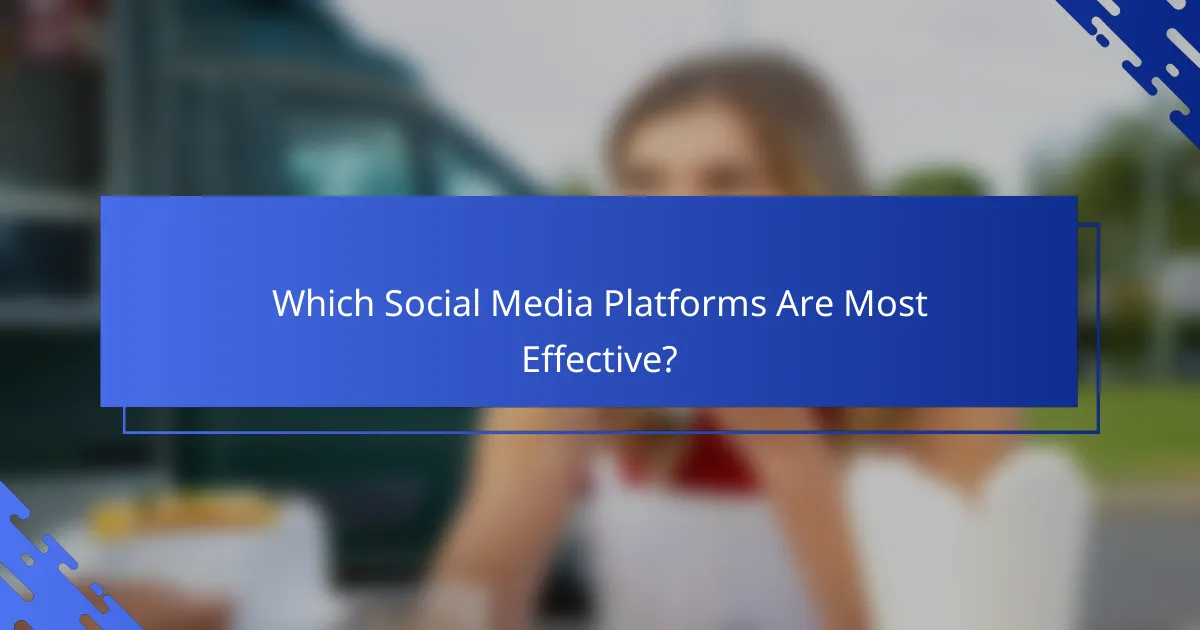 Which Social Media Platforms Are Most Effective?